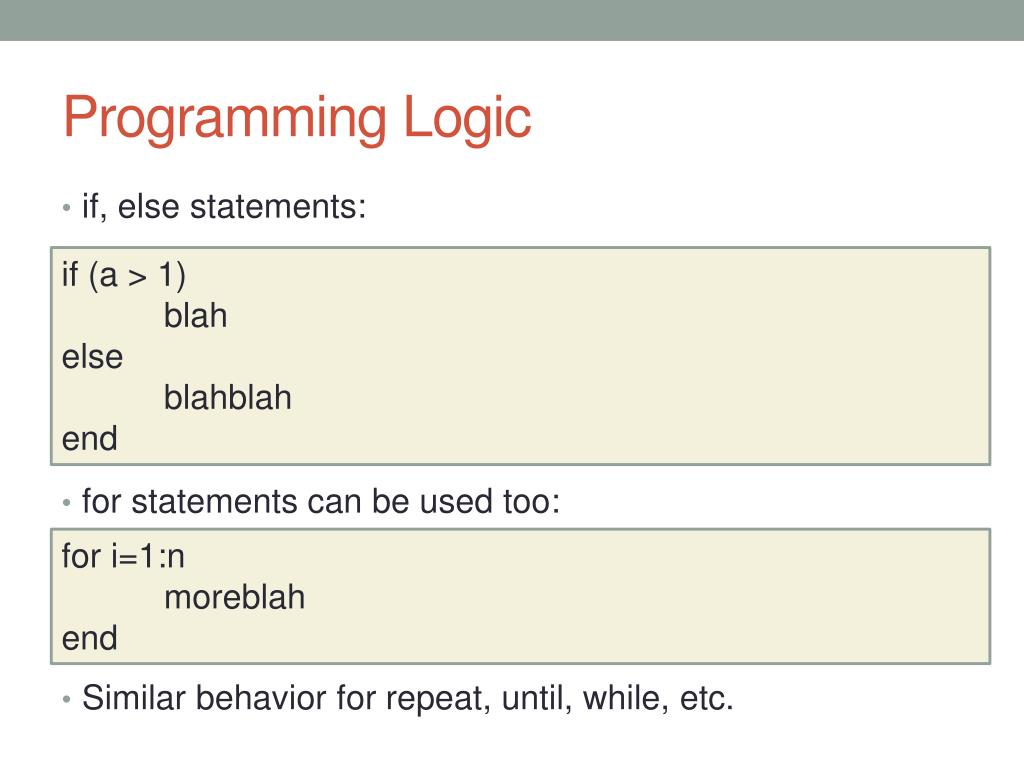 Programming Logic

• if, else statements:

if (a > 1)
    blah
else
    blahblah
end

• for statements can be used too:

for i=1:n
    moreblah
end

• Similar behavior for repeat, until, while, etc.